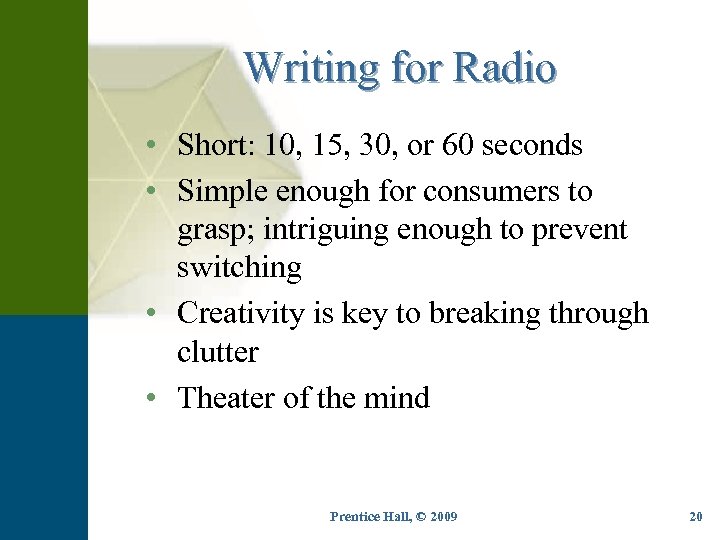 Writing for Radio

• Short: 10, 15, 30, or 60 seconds
• Simple enough for consumers to grasp; intriguing enough to prevent switching
• Creativity is key to breaking through clutter
• Theater of the mind

Prentice Hall, © 2009

20